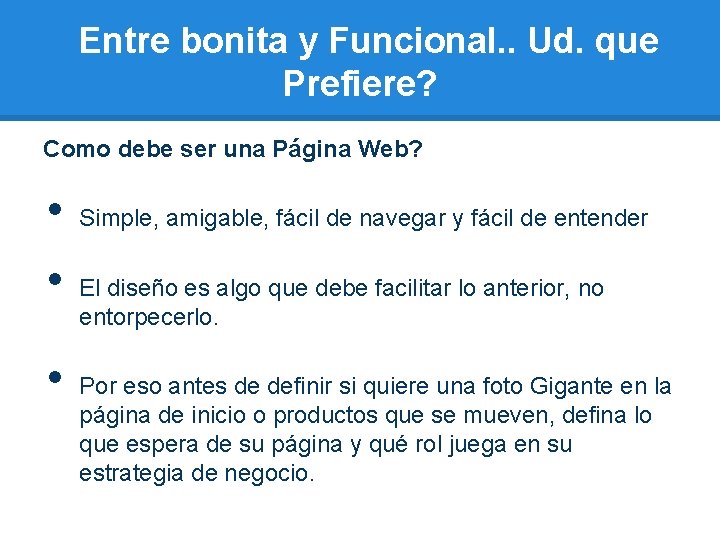 Entre bonita y Funcional.. Ud. que Prefiere?

Como debe ser una Página Web?

• Simple, amigable, fácil de navegar y fácil de entender

• El diseño es algo que debe facilitar lo anterior, no entorpecerlo.

• Por eso antes de definir si quiere una foto Gigante en la página de inicio o productos que se mueven, defina lo que espera de su página y qué rol juega en su estrategia de negocio.